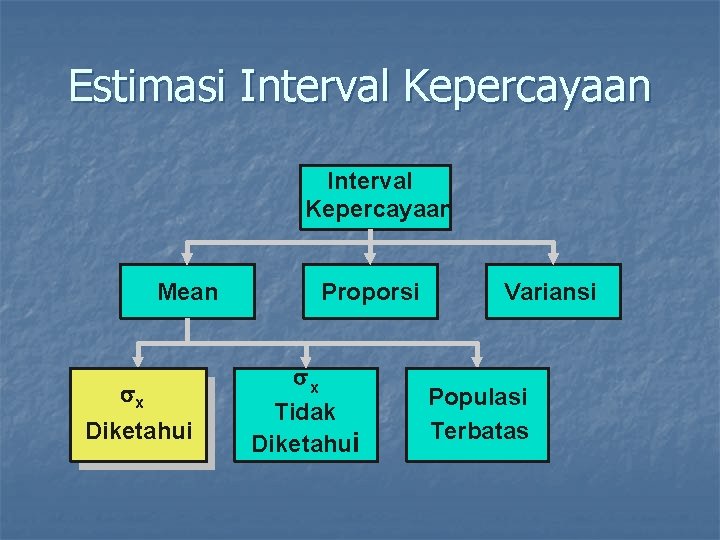 Estimasi Interval Kepercayaan

Interval Kepercayaan

Mean

Proporsi

Variansi

$\sigma_x$ Diketahui

$\sigma_x$ Tidak Diketahui

Populasi Terbatas